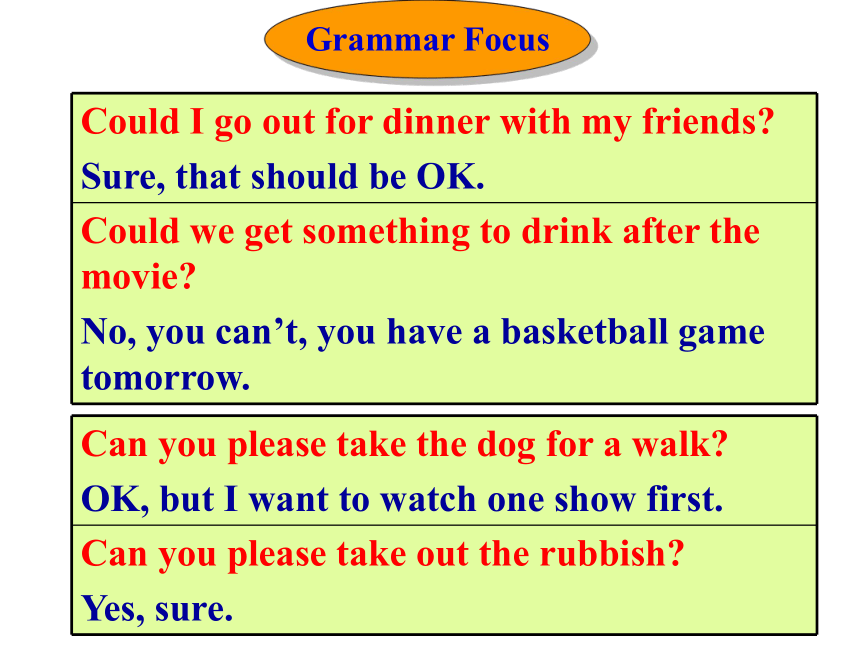 Grammar Focus

Could I go out for dinner with my friends?

Sure, that should be OK.

Could we get something to drink after the movie?

No, you can’t, you have a basketball game tomorrow.

Can you please take the dog for a walk?

OK, but I want to watch one show first.

Can you please take out the rubbish?

Yes, sure.